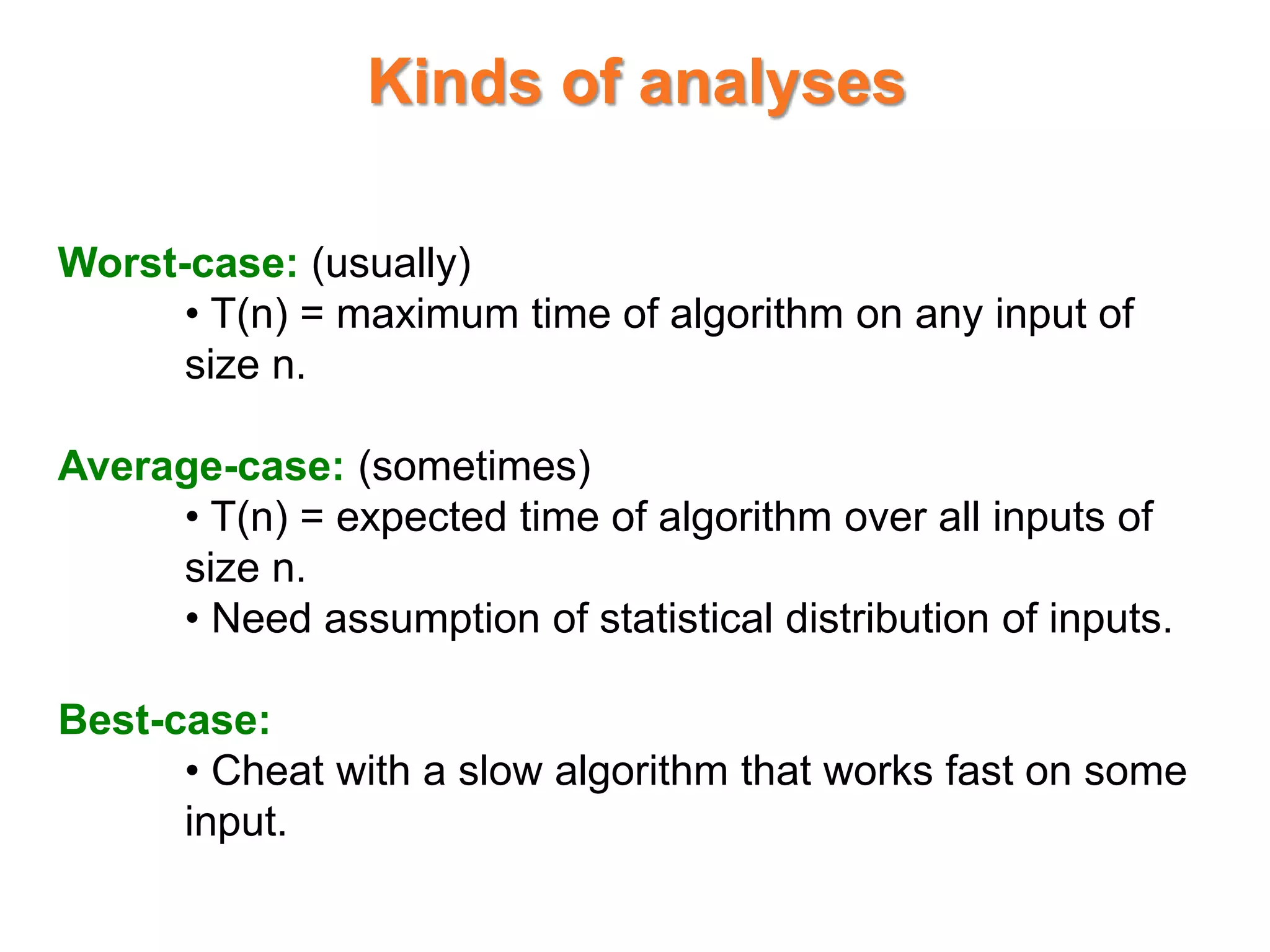 Kinds of analyses

Worst-case: (usually)
• T(n) = maximum time of algorithm on any input of size n.

Average-case: (sometimes)
• T(n) = expected time of algorithm over all inputs of size n.
• Need assumption of statistical distribution of inputs.

Best-case:
• Cheat with a slow algorithm that works fast on some input.